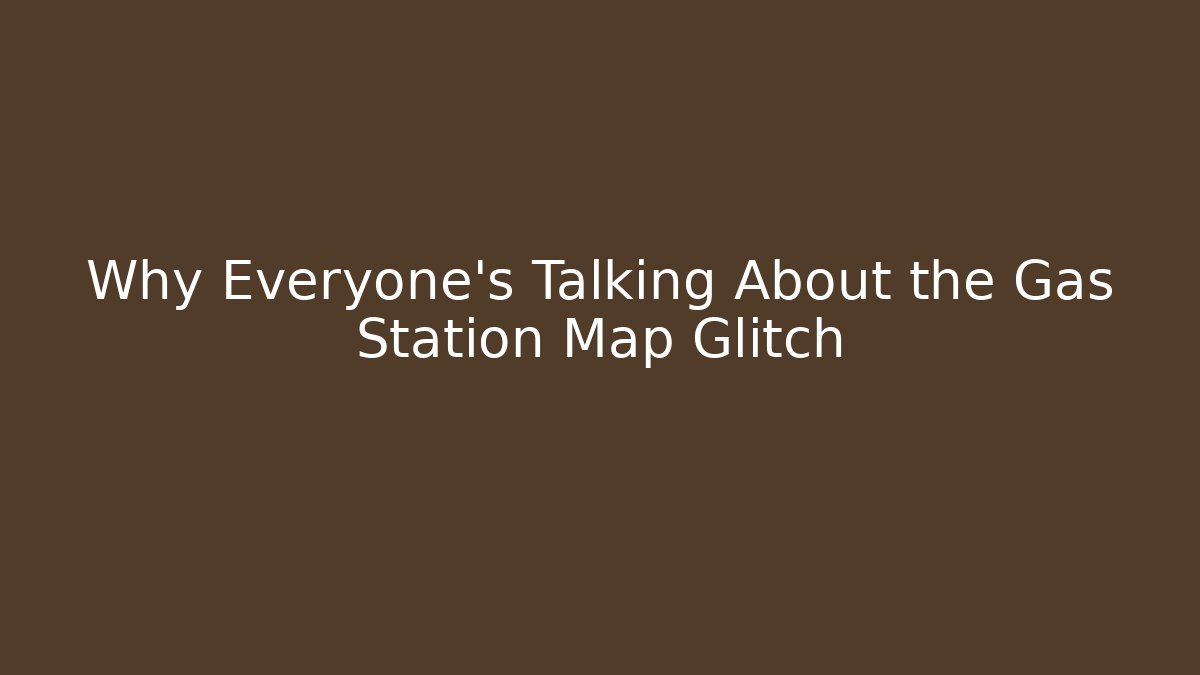 Why Everyone's Talking About the Gas Station Map Glitch